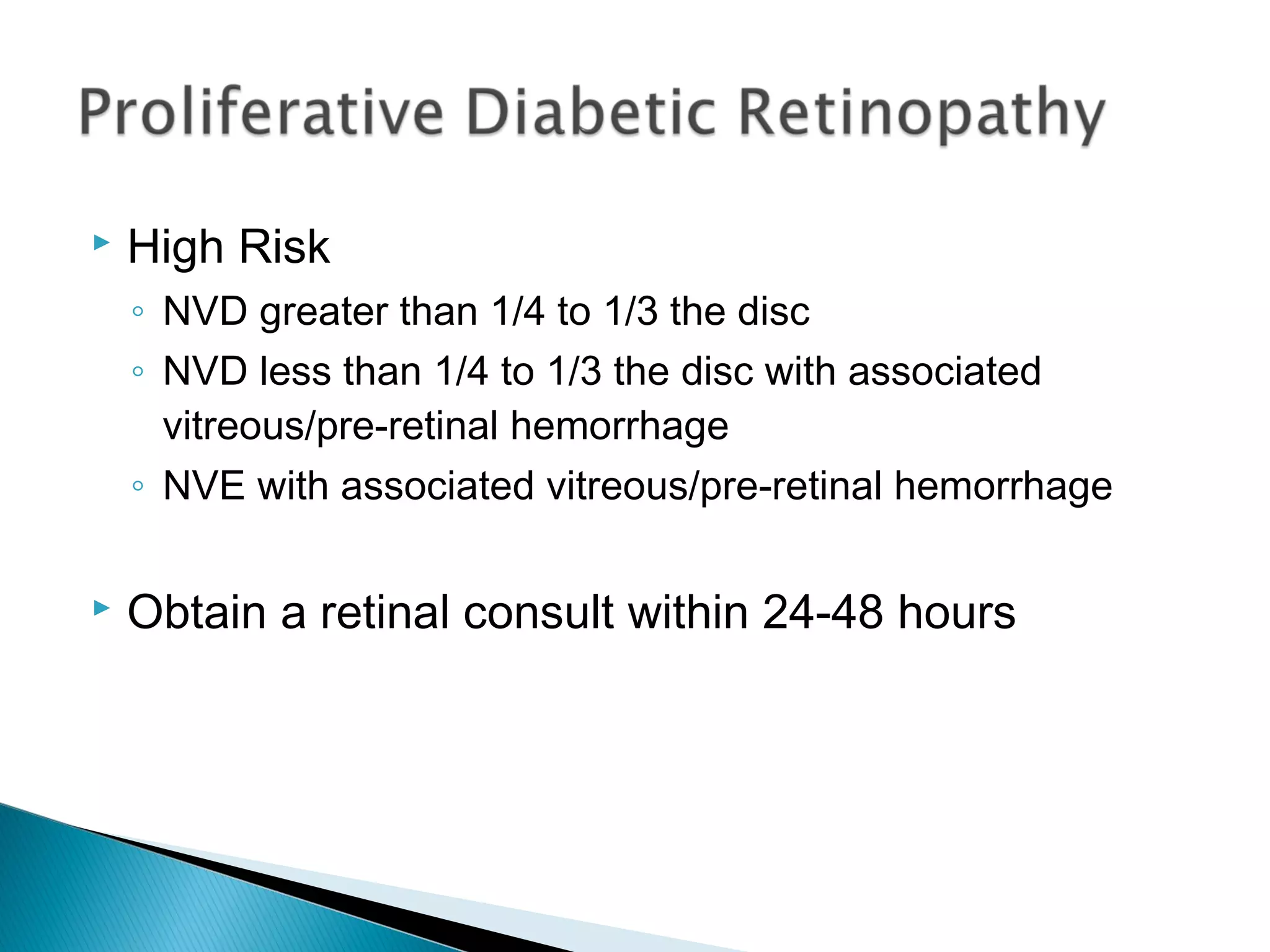 Proliferative Diabetic Retinopathy

▸ High Risk
◦ NVD greater than 1/4 to 1/3 the disc
◦ NVD less than 1/4 to 1/3 the disc with associated vitreous/pre-retinal hemorrhage
◦ NVE with associated vitreous/pre-retinal hemorrhage

▸ Obtain a retinal consult within 24-48 hours